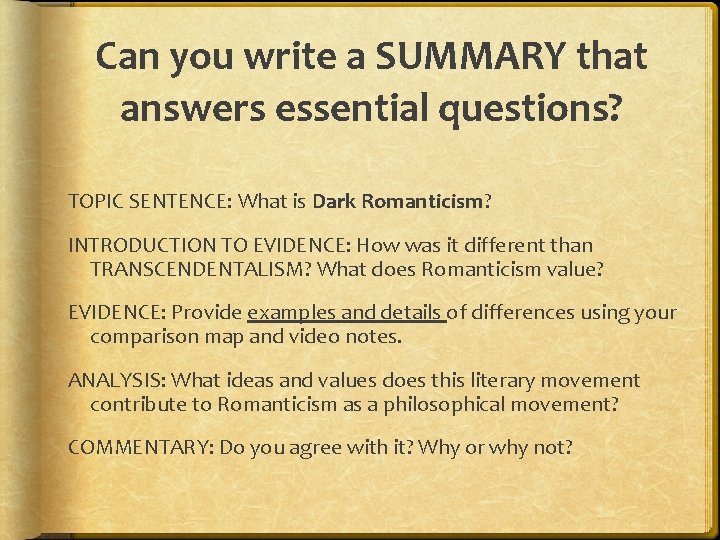 Can you write a SUMMARY that answers essential questions?

TOPIC SENTENCE: What is Dark Romanticism?

INTRODUCTION TO EVIDENCE: How was it different than TRANSCENDENTALISM? What does Romanticism value?

EVIDENCE: Provide examples and details of differences using your comparison map and video notes.

ANALYSIS: What ideas and values does this literary movement contribute to Romanticism as a philosophical movement?

COMMENTARY: Do you agree with it? Why or why not?